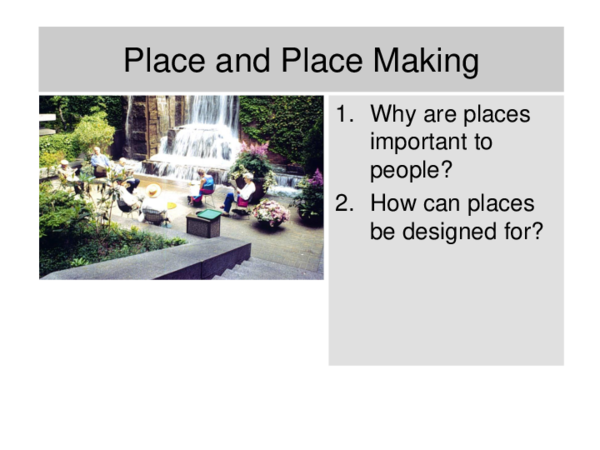 Place and Place Making

1. Why are places important to people?
2. How can places be designed for?